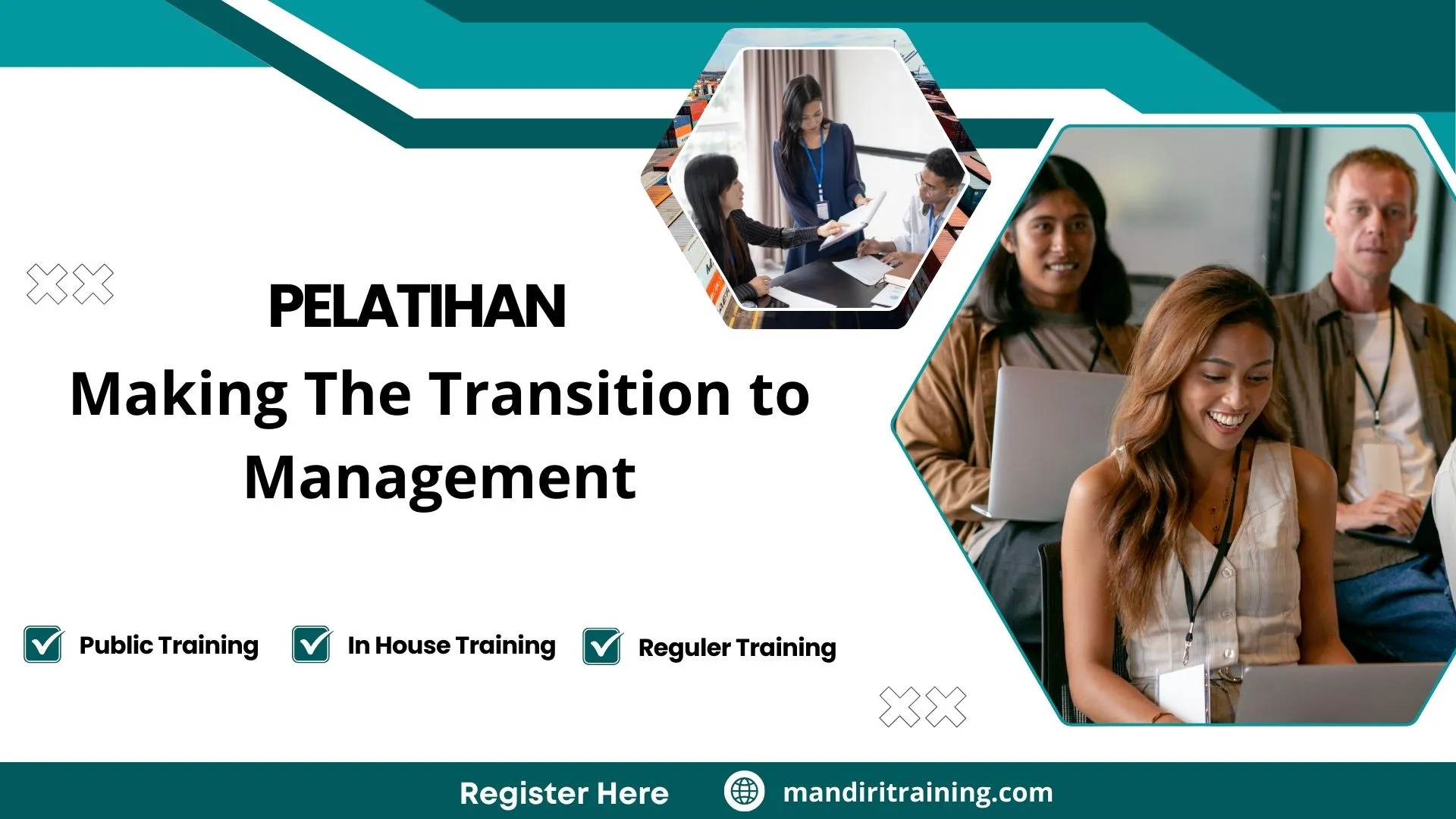 PELATIHAN

Making The Transition to Management

Public Training

In House Training

Reguler Training

Register Here

mandiritraining.com